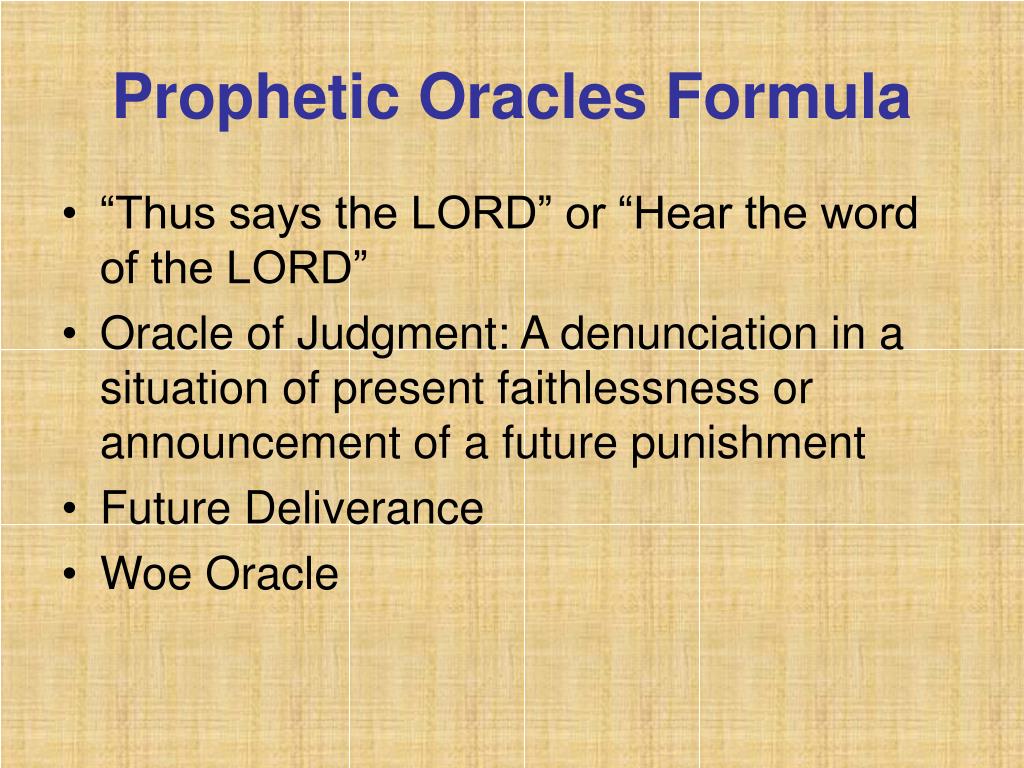 Prophetic Oracles Formula

• “Thus says the LORD” or “Hear the word of the LORD”
• Oracle of Judgment: A denunciation in a situation of present faithlessness or announcement of a future punishment
• Future Deliverance
• Woe Oracle